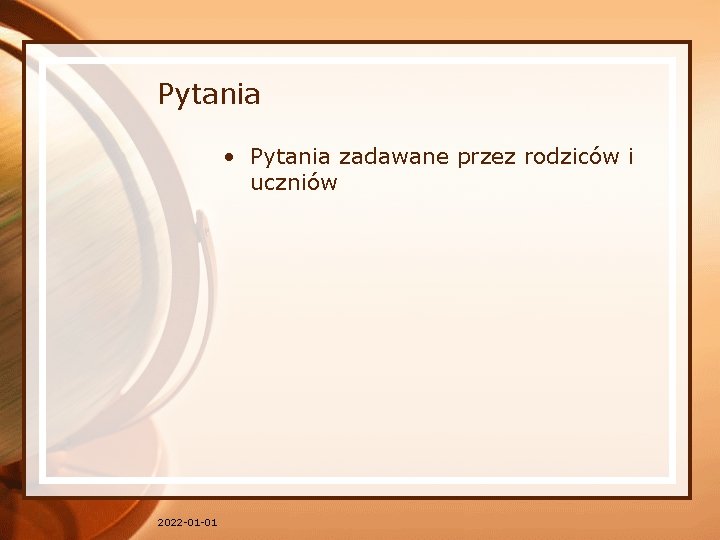 Pytania

• Pytania zadawane przez rodziców i uczniów

2022-01-01